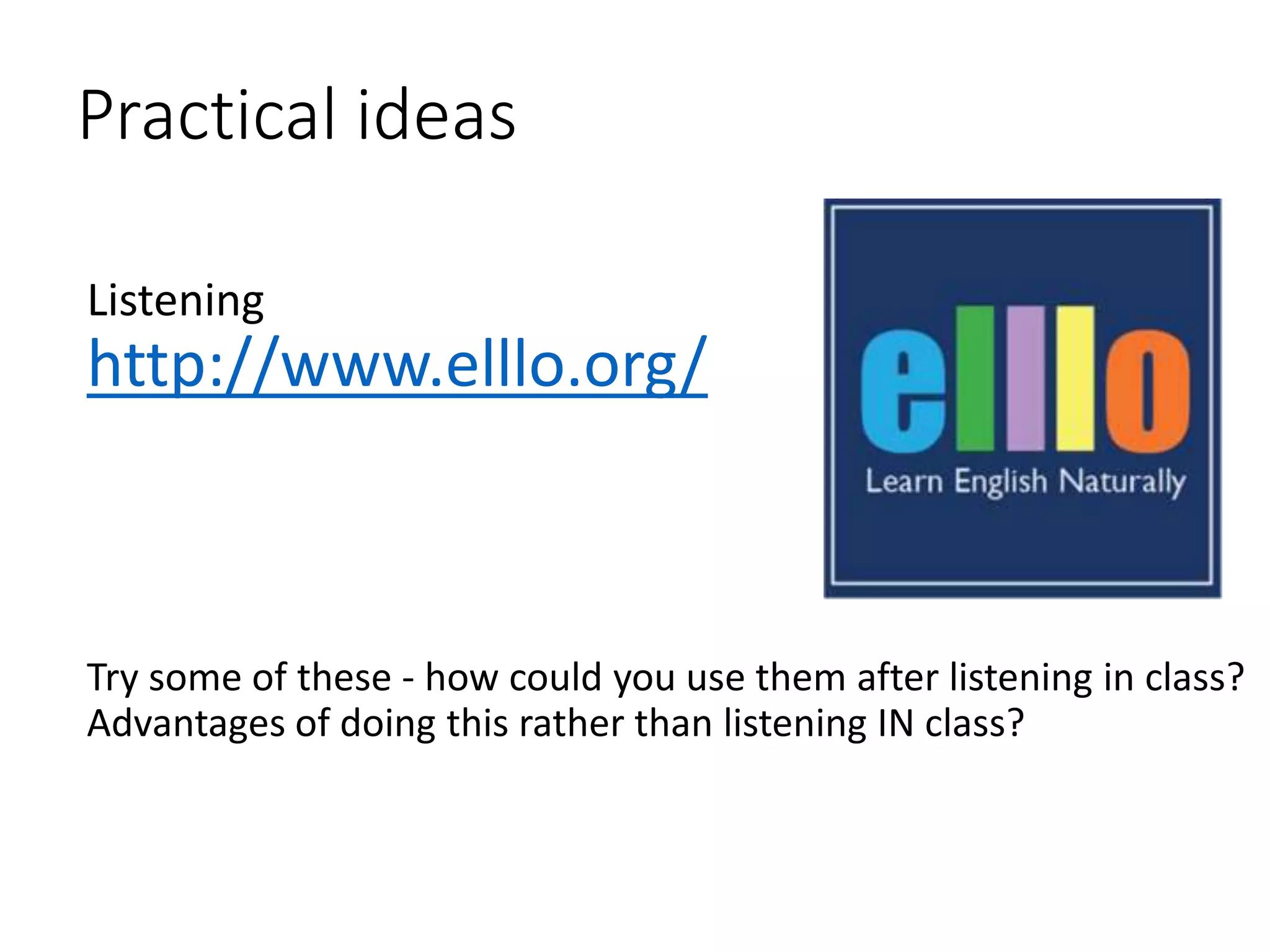 Practical ideas

Listening
http://www.elllo.org/

elllo
Learn English Naturally

Try some of these - how could you use them after listening in class?
Advantages of doing this rather than listening IN class?